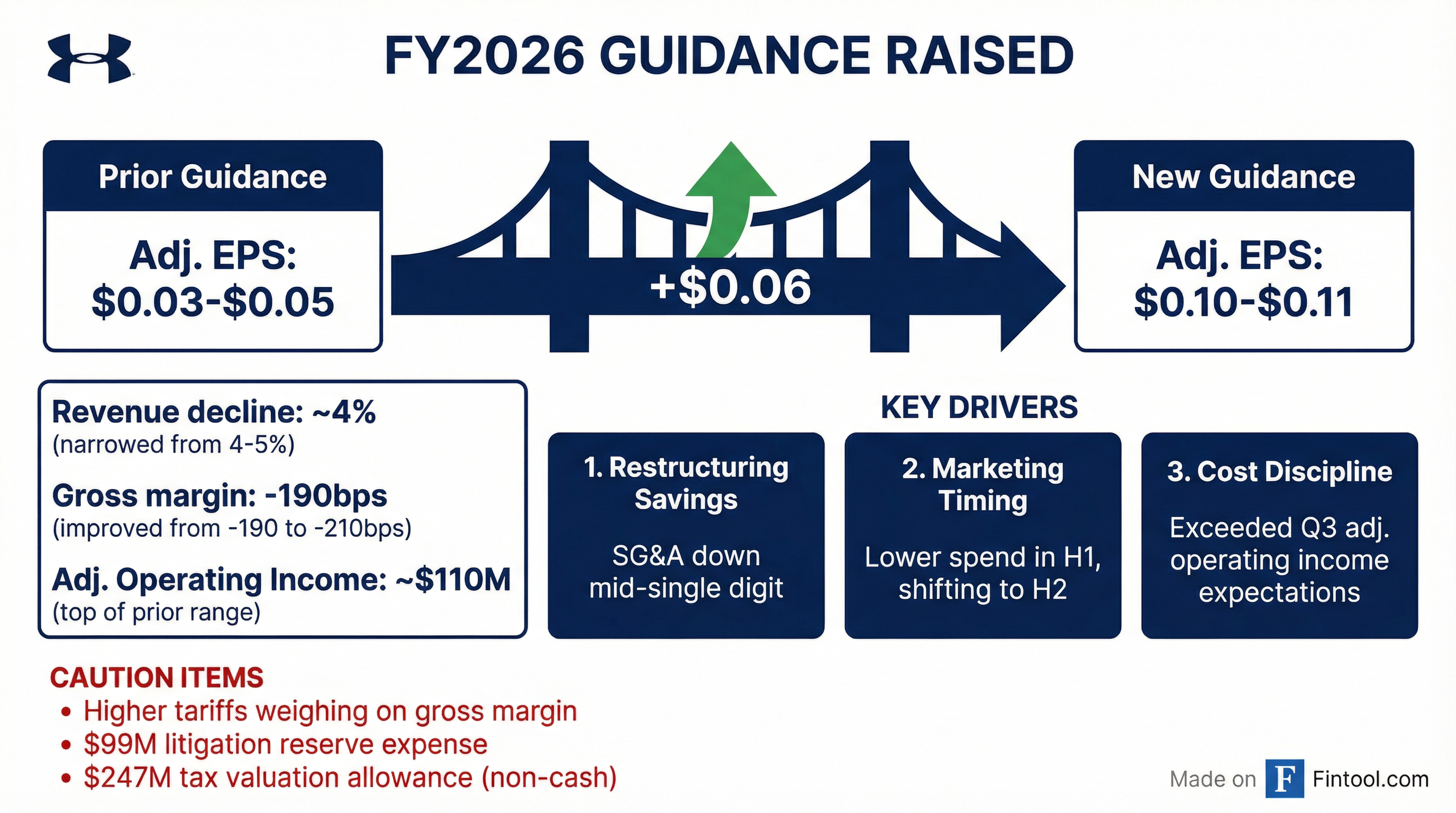 FY2026 GUIDANCE RAISED

Prior Guidance

Adj. EPS: \$0.03-\$0.05

+\$0.06

New Guidance

Adj. EPS: \$0.10-\$0.11

Revenue decline: ~4%
(narrowed from 4-5%)

Gross margin: -190bps
(improved from -190 to -210bps)

Adj. Operating Income: ~\$110M
(top of prior range)

KEY DRIVERS

1. Restructuring Savings

SG&A down mid-single digit

2. Marketing Timing

Lower spend in H1, shifting to H2

3. Cost Discipline

Exceeded Q3 adj. operating income expectations

CAUTION ITEMS
• Higher tariffs weighing on gross margin
• \$99M litigation reserve expense
• \$247M tax valuation allowance (non-cash)

Made on F Fintool.com